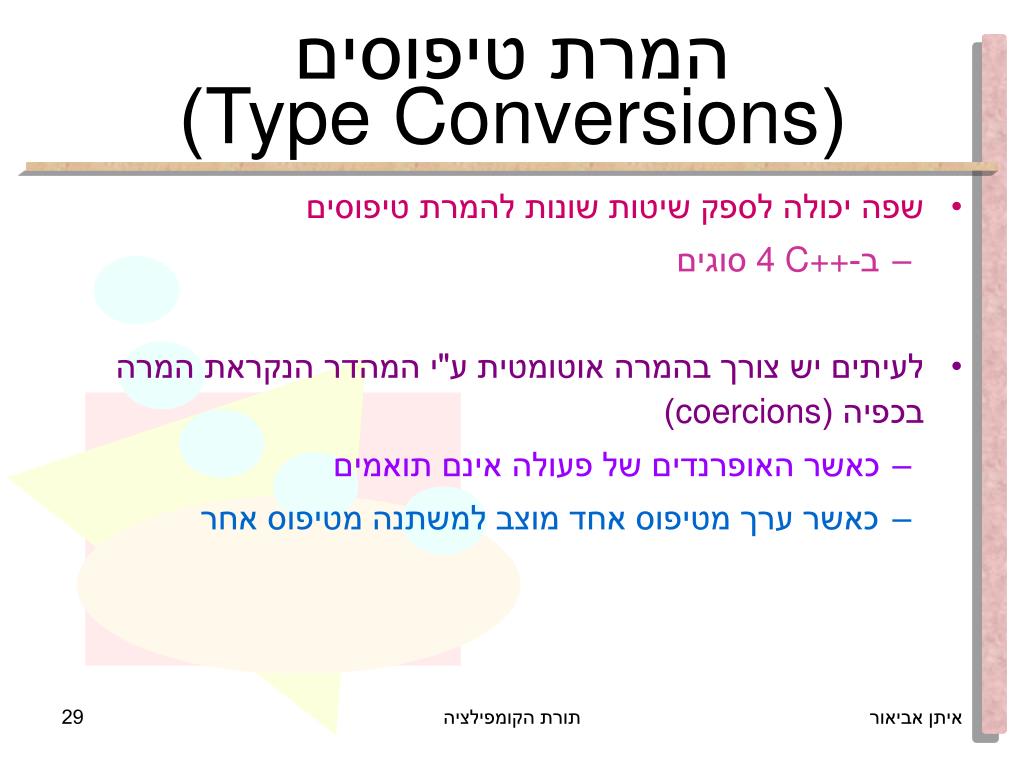 המרת טיפוסים
(Type Conversions)

• שפה יכולה לספק שיטות שונות להמרת טיפוסים
– ב-++C 4 סוגים

• לעיתים יש צורך בהמרה אוטומטית ע"י המהדר הנקראת המרה בכפיה (coercions)
– כאשר האופרנדים של פעולה אינם תואמים
– כאשר ערך מטיפוס אחד מוצב למשתנה מטיפוס אחר

איתן אביאור
תורת הקומפילציה
29